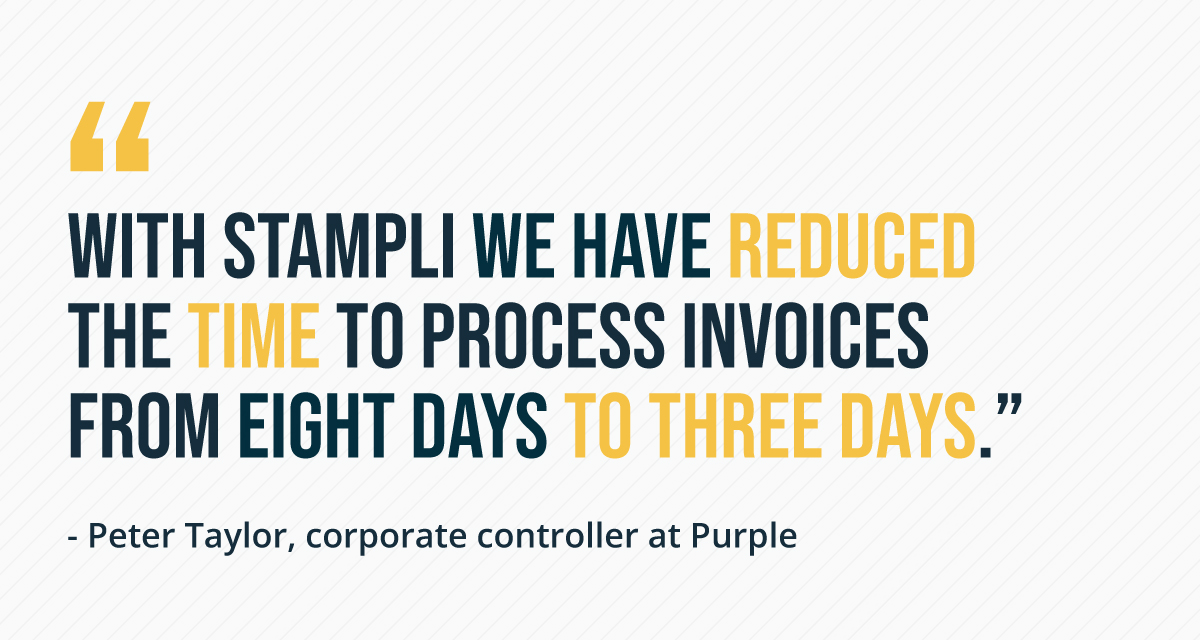 “

WITH STAMPLI WE HAVE REDUCED THE TIME TO PROCESS INVOICES FROM EIGHT DAYS TO THREE DAYS.”

- Peter Taylor, corporate controller at Purple